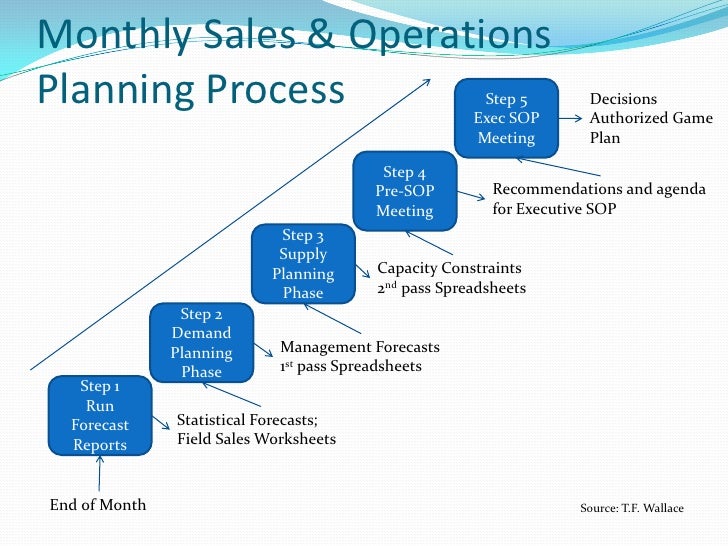 Monthly Sales & Operations Planning Process

Step 5
Exec SOP
Meeting

Decisions
Authorized Game Plan

Step 4
Pre-SOP
Meeting

Recommendations and agenda for Executive SOP

Step 3
Supply
Planning
Phase

Capacity Constraints
2$^{nd}$ pass Spreadsheets

Step 2
Demand
Planning
Phase

Management Forecasts
1$^{st}$ pass Spreadsheets

Step 1
Run
Forecast
Reports

Statistical Forecasts;
Field Sales Worksheets

End of Month

Source: T.F. Wallace